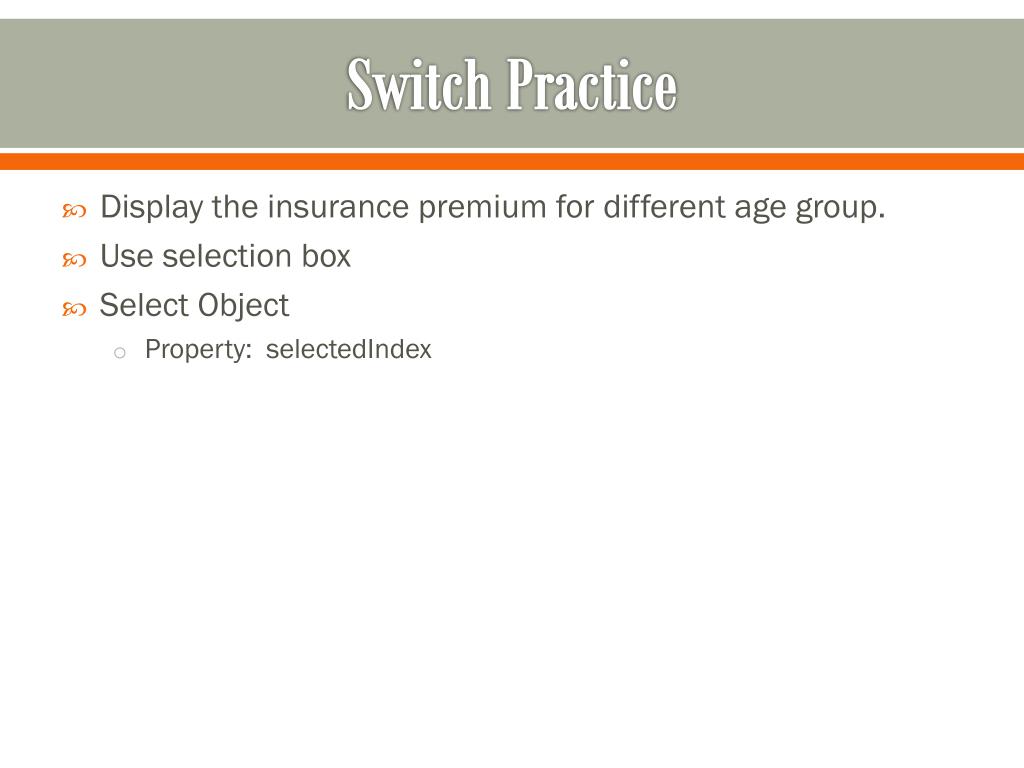 Switch Practice

Display the insurance premium for different age group.

Use selection box

Select Object

Property: selectedIndex